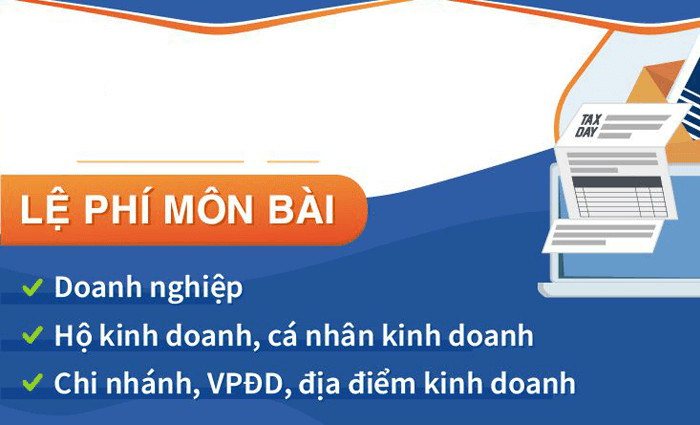 TAX DAY

LỆ PHÍ MÔN BÀI

Doanh nghiệp

Hộ kinh doanh, cá nhân kinh doanh

Chi nhánh, VPĐD, địa điểm kinh doanh